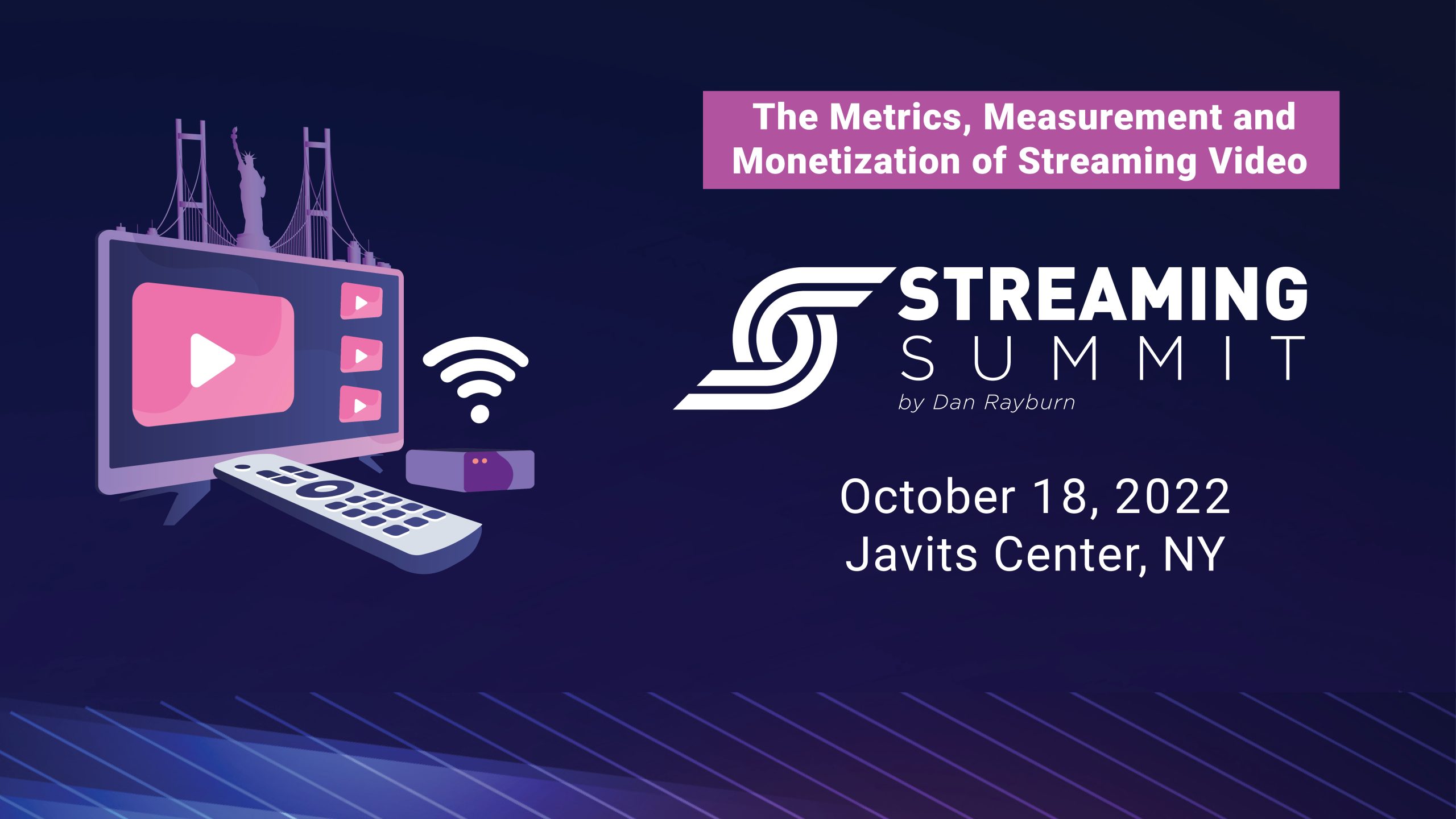 The Metrics, Measurement and Monetization of Streaming Video

STREAMING
SUMMIT
by Dan Rayburn

October 18, 2022
Javits Center, NY